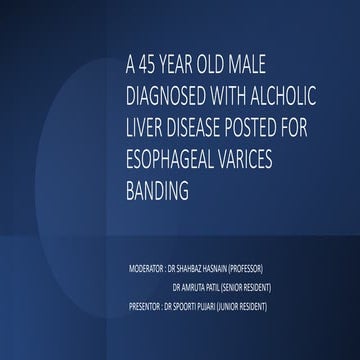 A 45 YEAR OLD MALE DIAGNOSED WITH ALCHOLIC LIVER DISEASE POSTED FOR ESOPHAGEAL VARICES BANDING

MODERATOR : DR SHAHBAZ HASNAIN (PROFESSOR)
DR AMRUTA PATIL (SENIOR RESIDENT)
PRESENTOR : DR SPOORTI PUJARI (JUNIOR RESIDENT)